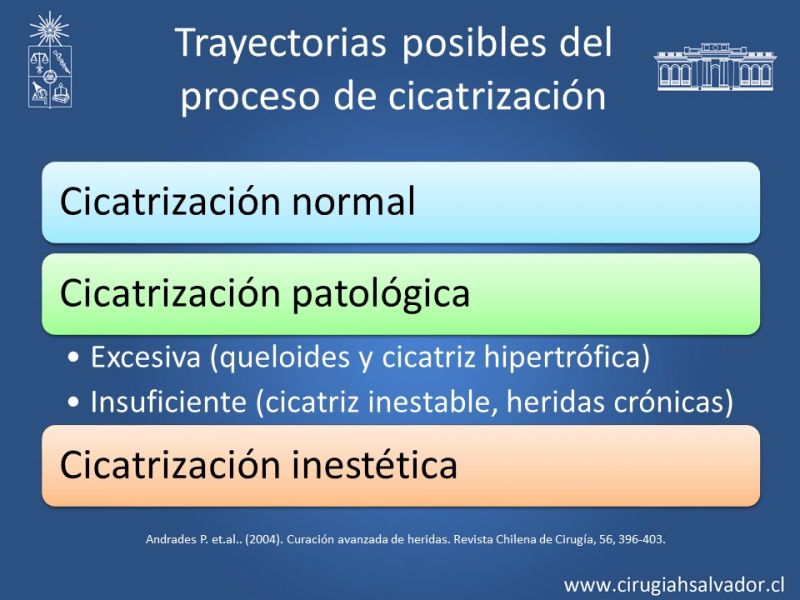 Trayectorias posibles del proceso de cicatrización

Cicatrización normal

Cicatrización patológica

• Excesiva (queloides y cicatriz hipertrófica)
• Insuficiente (cicatriz inestable, heridas crónicas)

Cicatrización inestética

Andrades P. et.al.. (2004). Curación avanzada de heridas. Revista Chilena de Cirugía, 56, 396-403.

www.cirugiahsalvador.cl